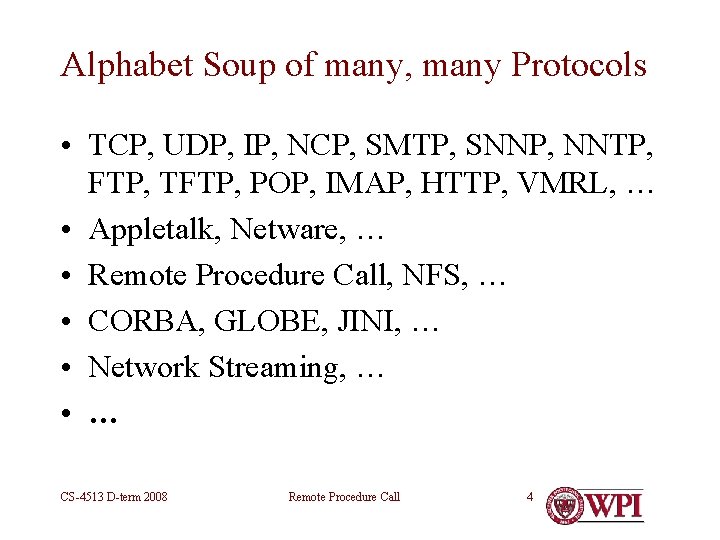 Alphabet Soup of many, many Protocols

• TCP, UDP, IP, NCP, SMTP, SNNP, NNTP, FTP, TFTP, POP, IMAP, HTTP, VMRL, …
• Appletalk, Netware, …
• Remote Procedure Call, NFS, …
• CORBA, GLOBE, JINI, …
• Network Streaming, …
• …

CS-4513 D-term 2008

Remote Procedure Call

4

WPI